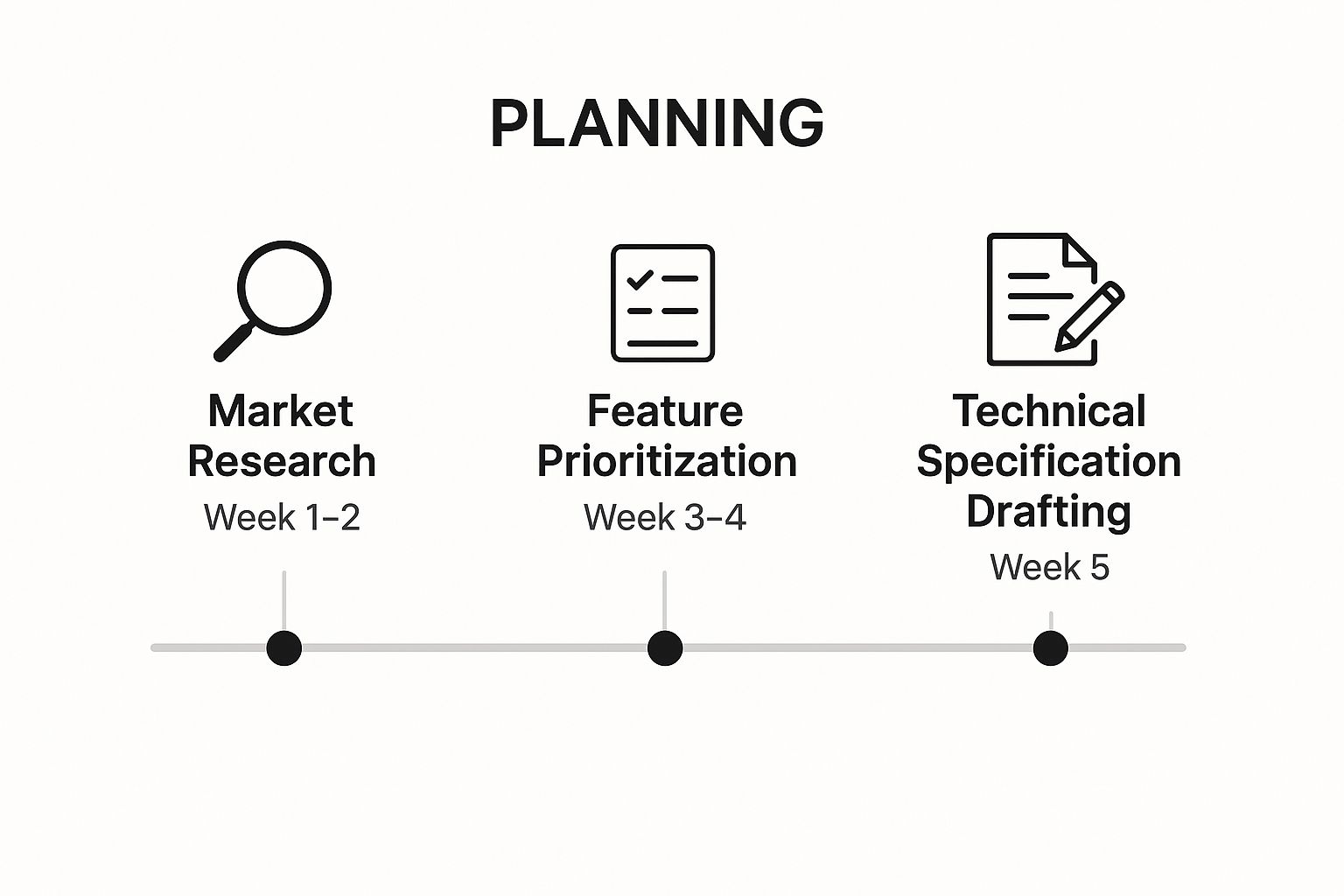 PLANNING

Market Research
Week 1–2

Feature Prioritization
Week 3–4

Technical Specification Drafting
Week 5